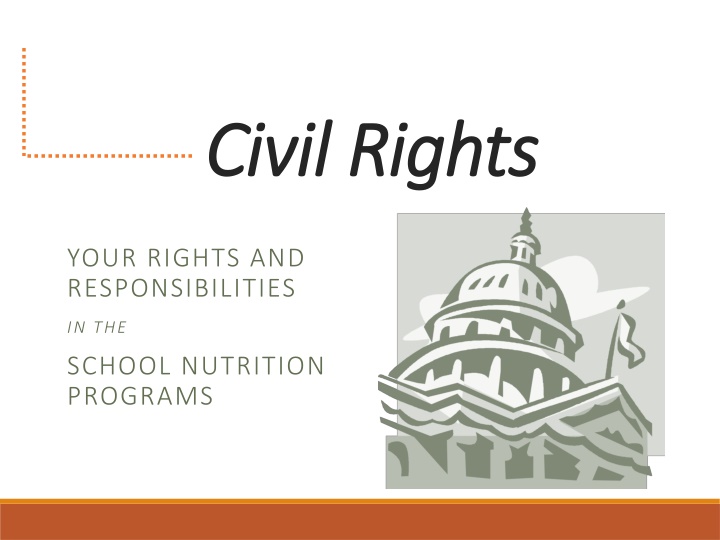 Civil Rights

YOUR RIGHTS AND RESPONSIBILITIES

IN THE

SCHOOL NUTRITION PROGRAMS